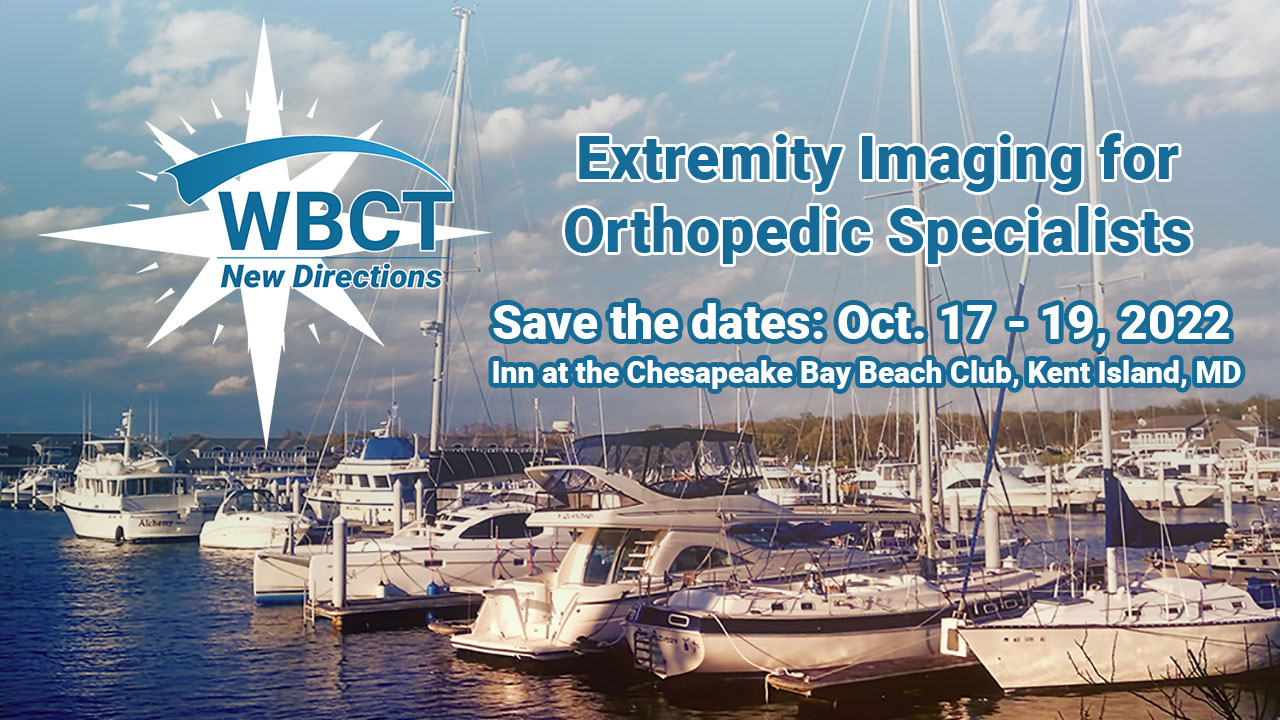 WBCT
New Directions

Extremity Imaging for Orthopedic Specialists

Save the dates: Oct. 17 - 19, 2022
Inn at the Chesapeake Bay Beach Club, Kent Island, MD

Alchemy